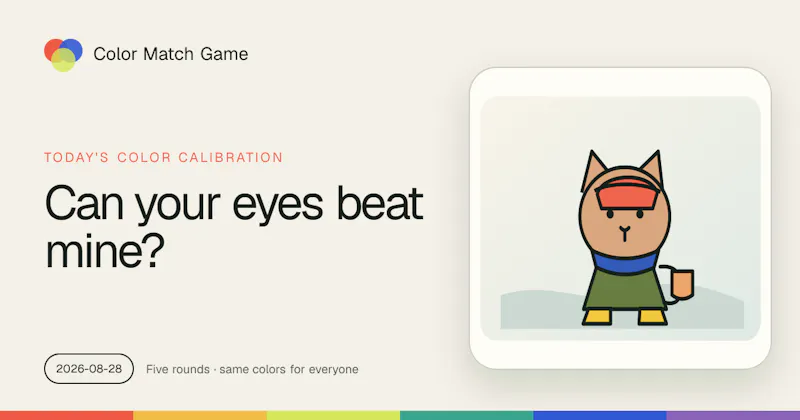 Color Match Game

TODAY'S COLOR CALIBRATION

Can your eyes beat mine?

2026-08-28

Five rounds · same colors for everyone